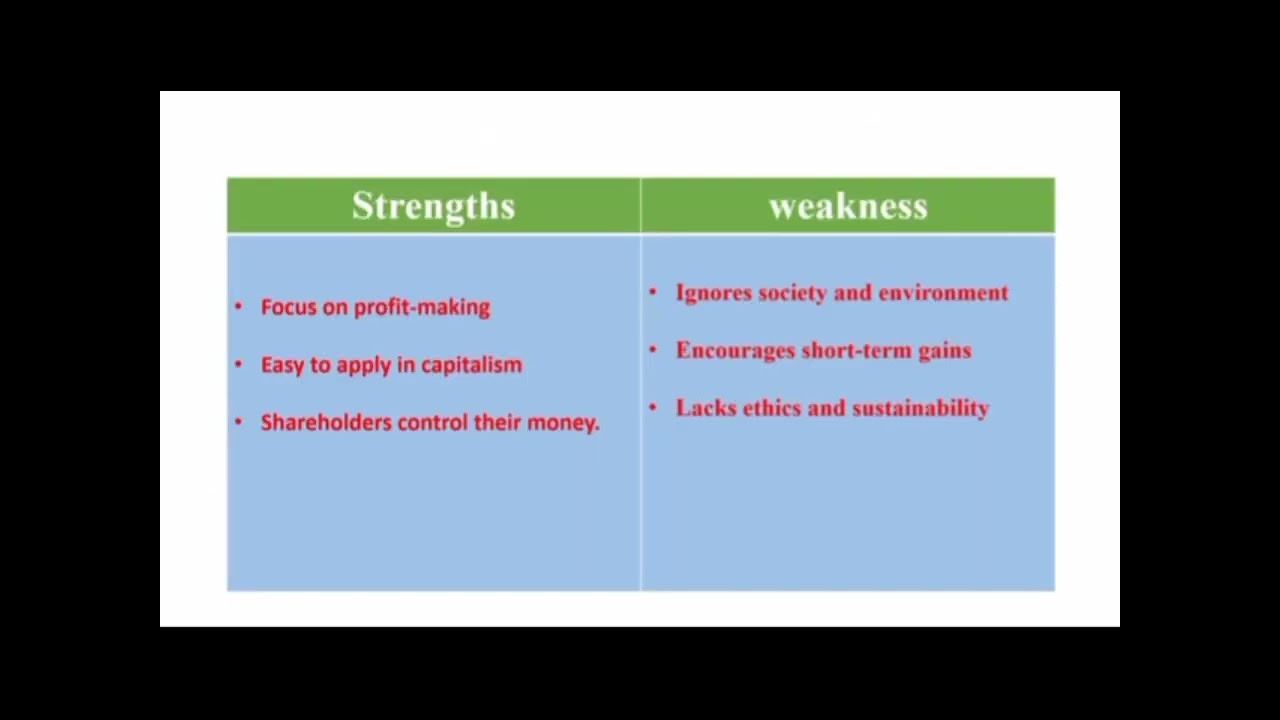 | Strengths | weakness |
|---|---|
| • Focus on profit-making<br>• Easy to apply in capitalism<br>• Shareholders control their money. | • Ignores society and environment<br>• Encourages short-term gains<br>• Lacks ethics and sustainability |